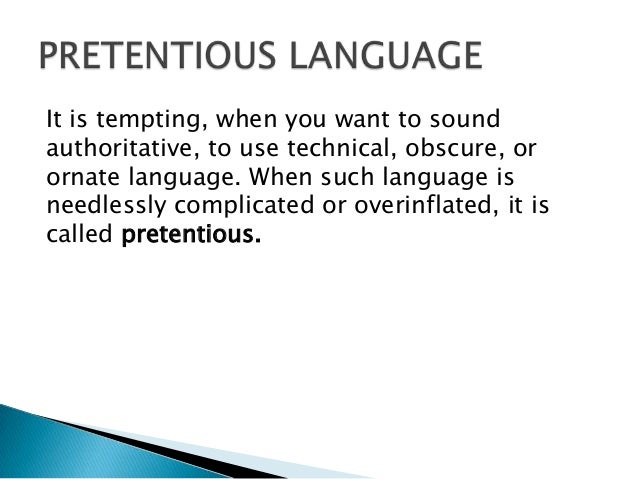 PRETENTIOUS LANGUAGE

It is tempting, when you want to sound authoritative, to use technical, obscure, or ornate language. When such language is needlessly complicated or overinflated, it is called pretentious.